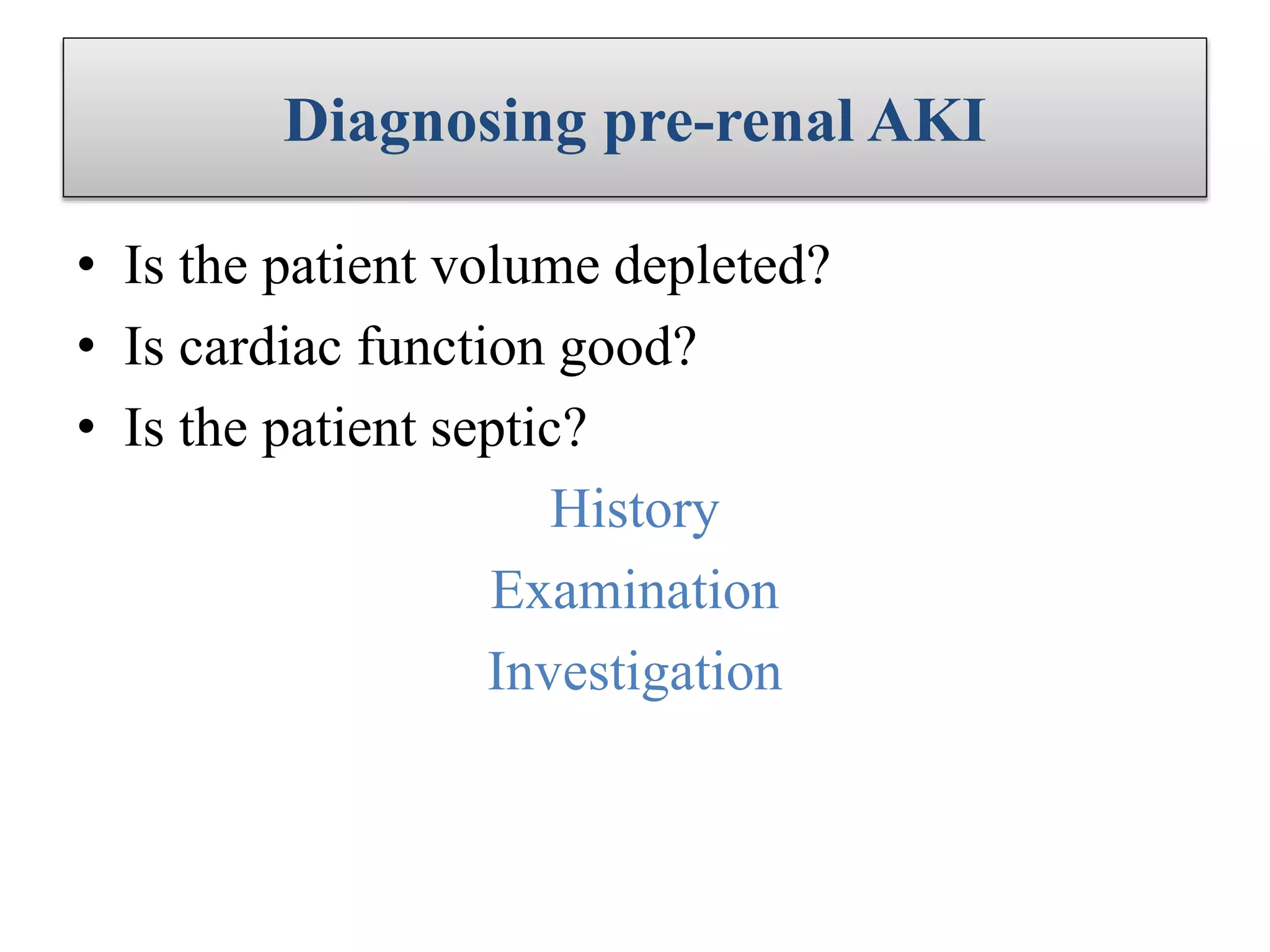 Diagnosing pre-renal AKI

• Is the patient volume depleted?
• Is cardiac function good?
• Is the patient septic?

History
Examination
Investigation